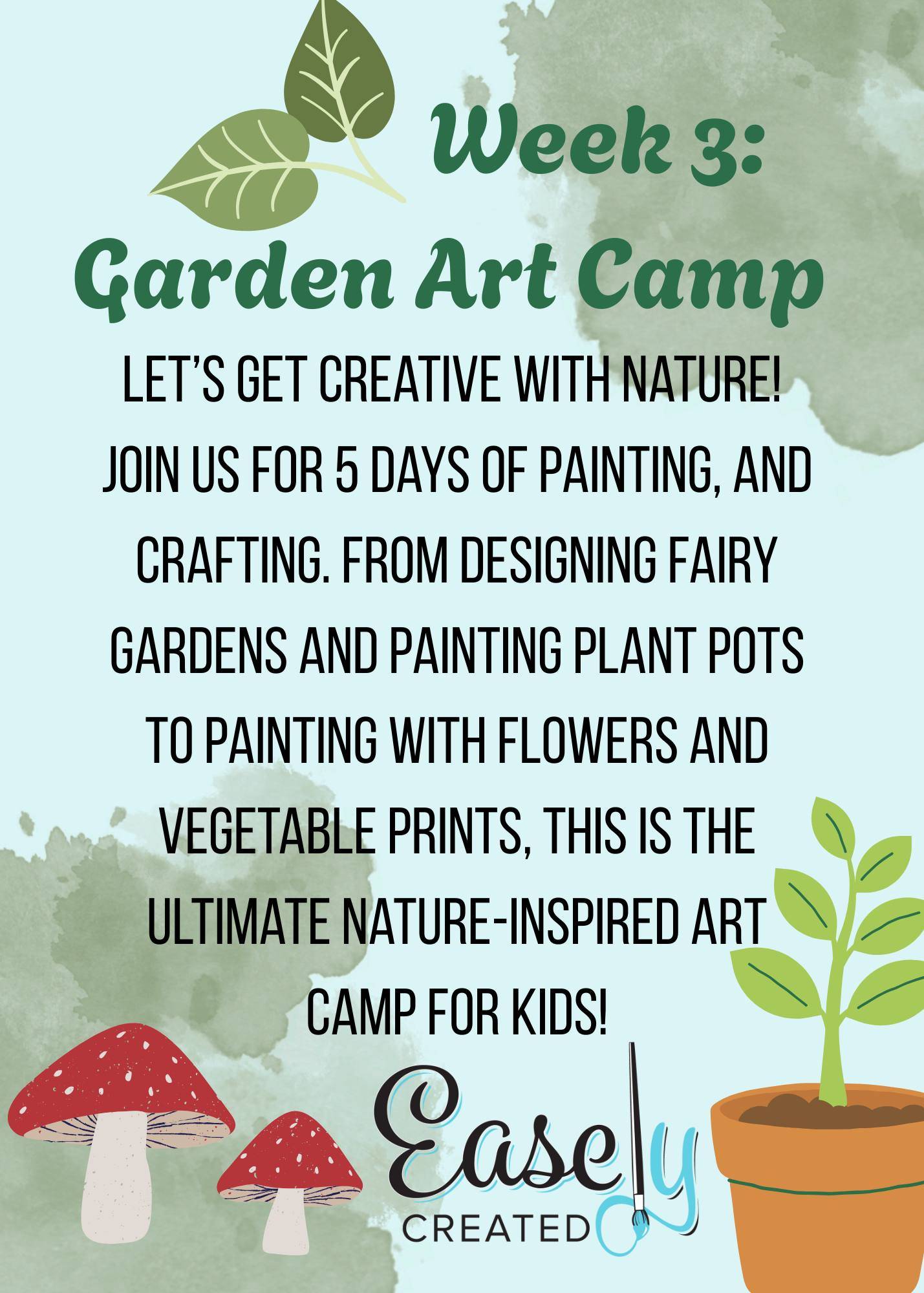 Week 3:
Garden Art Camp

LET'S GET CREATIVE WITH NATURE! JOIN US FOR 5 DAYS OF PAINTING, AND CRAFTING. FROM DESIGNING FAIRY GARDENS AND PAINTING PLANT POTS TO PAINTING WITH FLOWERS AND VEGETABLE PRINTS, THIS IS THE ULTIMATE NATURE-INSPIRED ART CAMP FOR KIDS!

Easely
CREATED